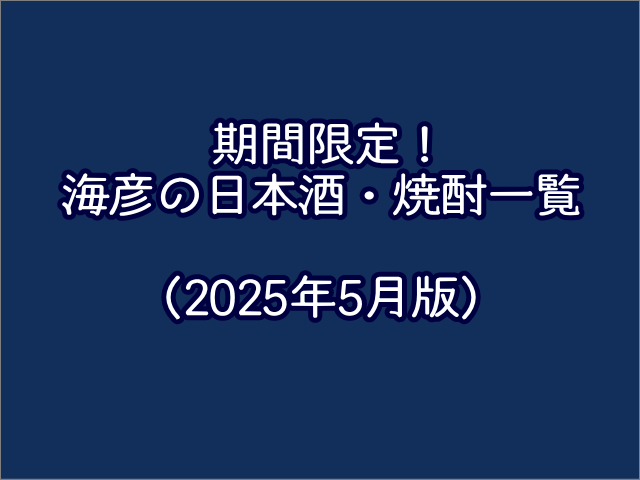 期間限定！
海彦の日本酒・焼酎一覧

（2025年5月版）